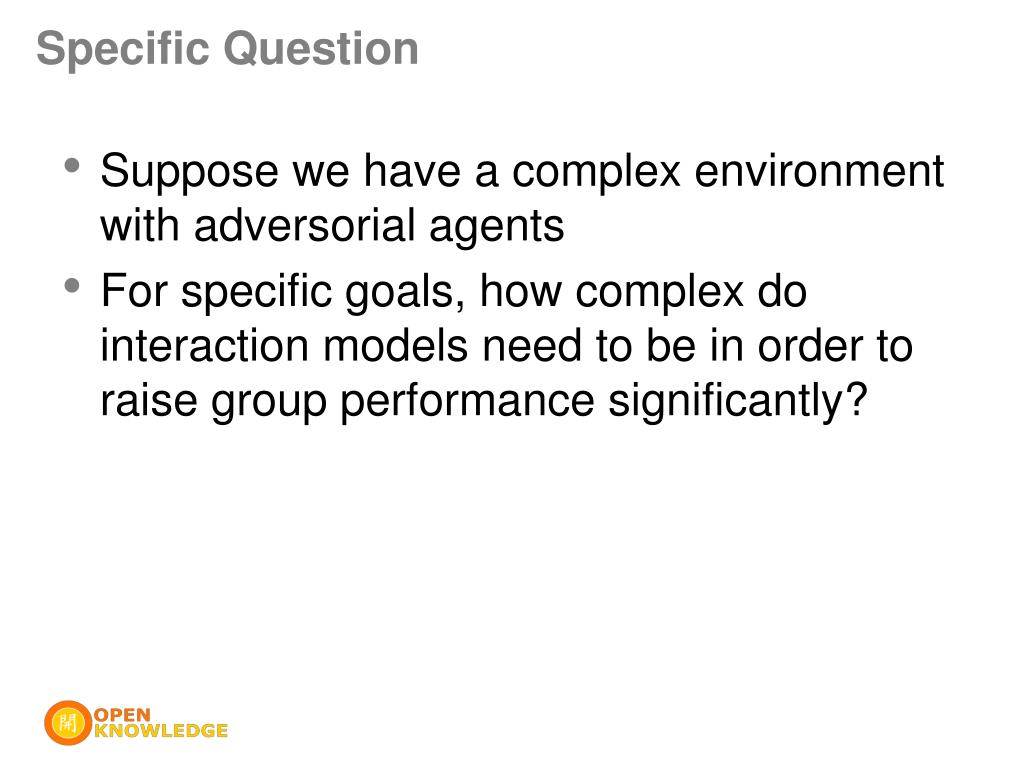 Specific Question

• Suppose we have a complex environment with adversorial agents
• For specific goals, how complex do interaction models need to be in order to raise group performance significantly?

開 OPEN KNOWLEDGE